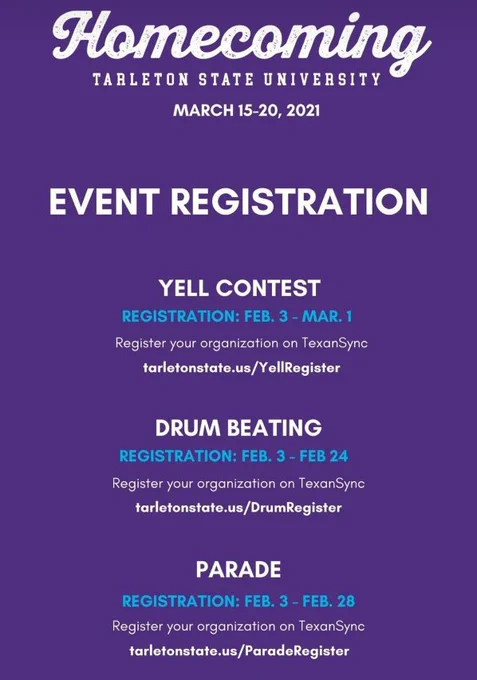 Homecoming
TARLETON STATE UNIVERSITY
MARCH 15-20, 2021

EVENT REGISTRATION

YELL CONTEST
REGISTRATION: FEB. 3 - MAR. 1
Register your organization on TexanSync
tarletonstate.us/YellRegister

DRUM BEATING
REGISTRATION: FEB. 3 - FEB 24
Register your organization on TexanSync
tarletonstate.us/DrumRegister

PARADE
REGISTRATION: FEB. 3 - FEB. 28
Register your organization on TexanSync
tarletonstate.us/ParadeRegister